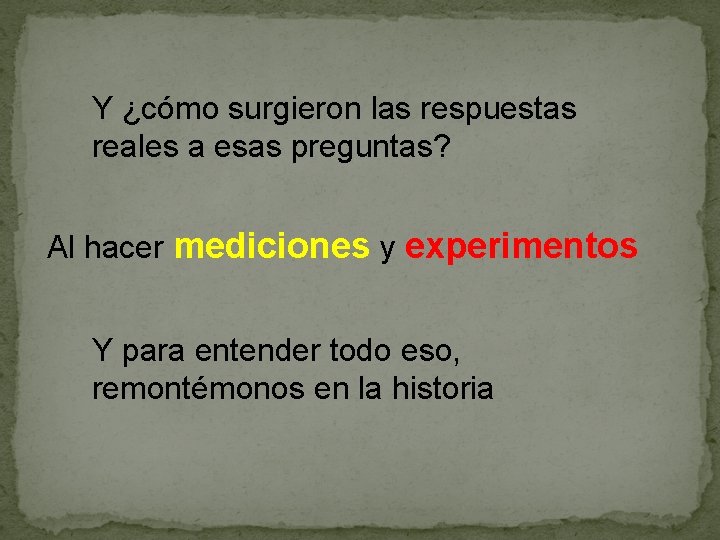 Y ¿cómo surgieron las respuestas reales a esas preguntas?

Al hacer mediciones y experimentos

Y para entender todo eso, remontémonos en la historia